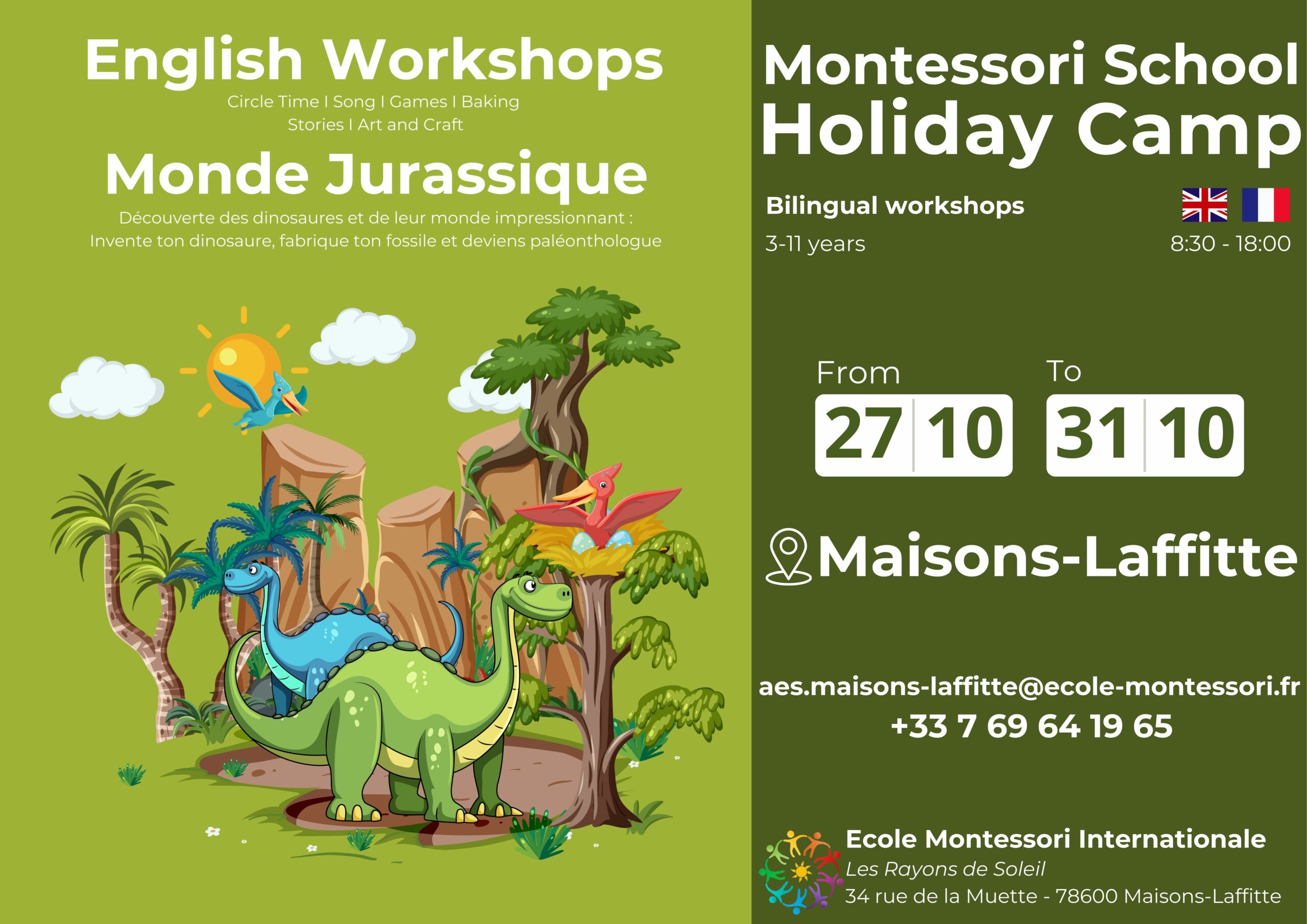 English Workshops

Circle Time I Song I Games I Baking
Stories I Art and Craft

Monde Jurassique

Découverte des dinosaures et de leur monde impressionnant :
Invente ton dinosaure, fabrique ton fossile et deviens paléonthologue

Montessori School
Holiday Camp

Bilingual workshops

3-11 years

8:30 - 18:00

From

27 10

To

31 10

Maisons-Laffitte

aes.maisons-laffitte@ecole-montessori.fr
+33 7 69 64 19 65

Ecole Montessori Internationale
Les Rayons de Soleil
34 rue de la Muette - 78600 Maisons-Laffitte